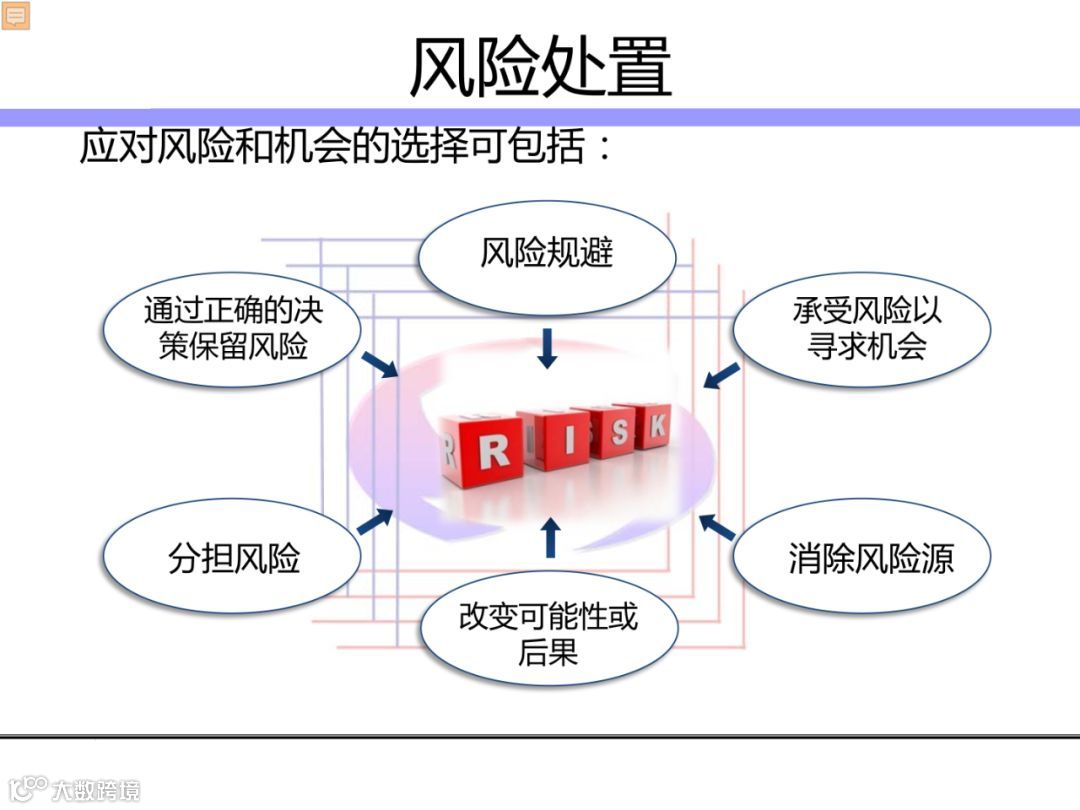 风险处置

应对风险和机会的选择可包括：

风险规避

通过正确的决策保留风险

承受风险以寻求机会

RISK

分担风险

消除风险源

改变可能性或后果

大数跨境